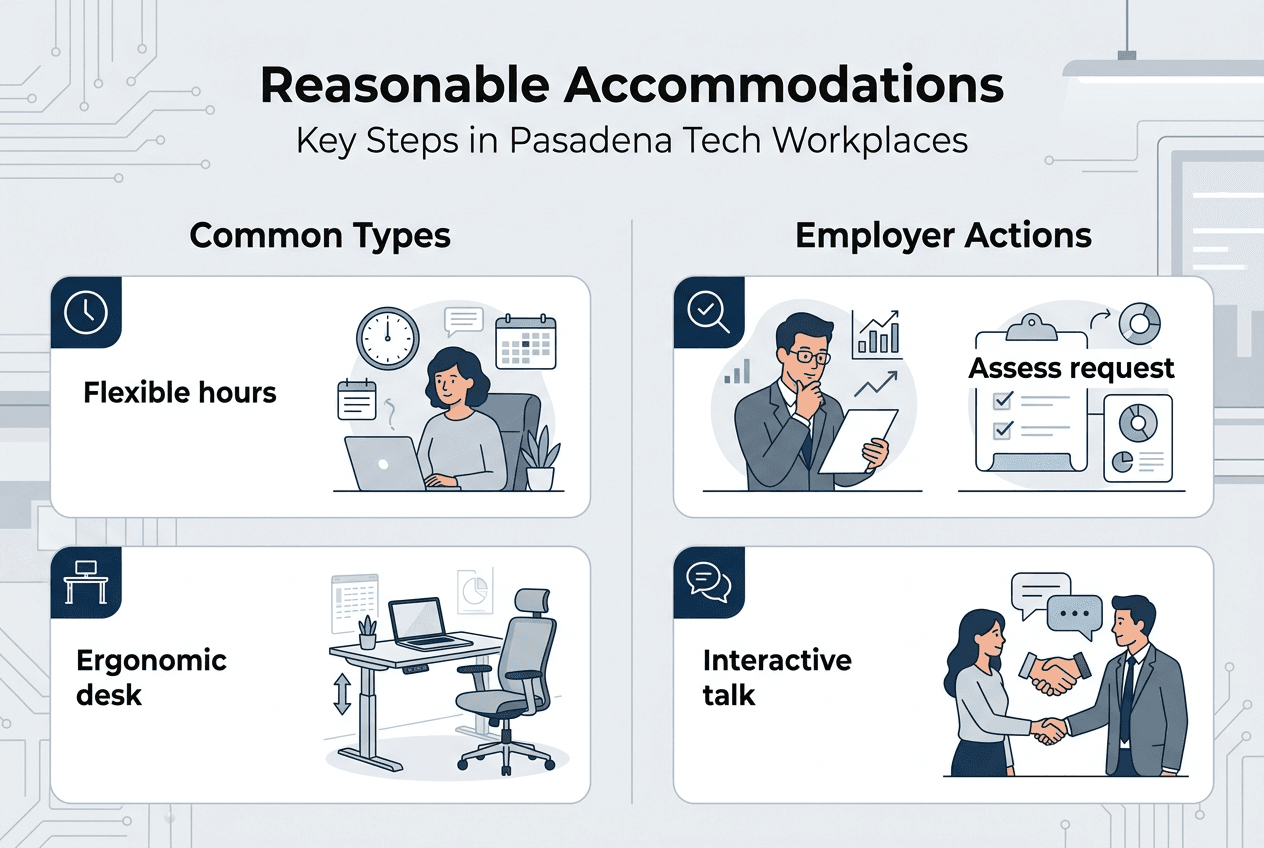 Reasonable Accommodations
Key Steps in Pasadena Tech Workplaces

Common Types

Flexible hours

Ergonomic desk

Employer Actions

Assess request

Interactive talk